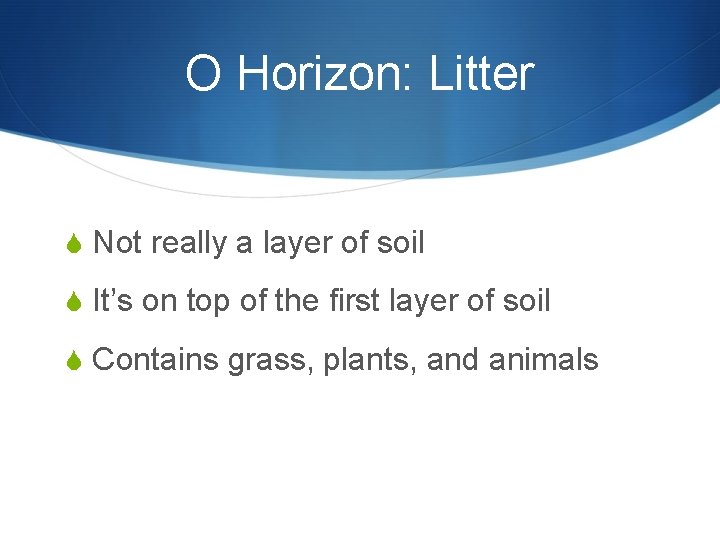 O Horizon: Litter

Not really a layer of soil

It’s on top of the first layer of soil

Contains grass, plants, and animals